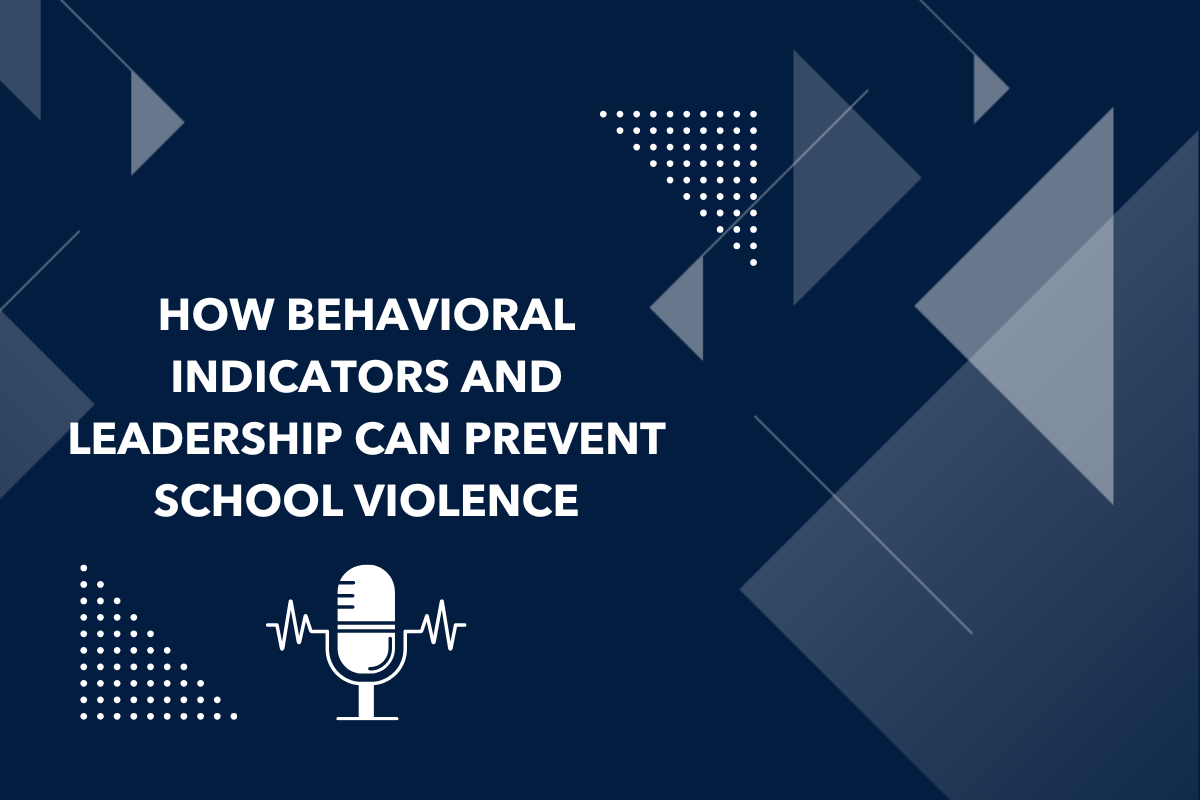 HOW BEHAVIORAL INDICATORS AND LEADERSHIP CAN PREVENT SCHOOL VIOLENCE